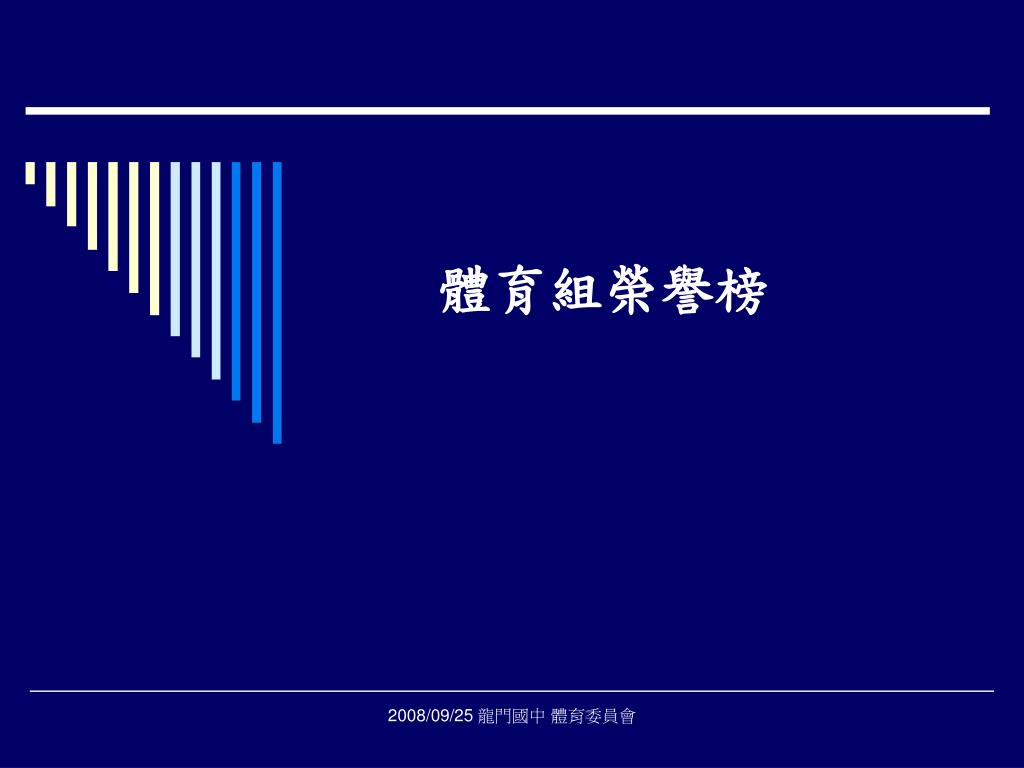 體育組榮譽榜

2008/09/25 龍門國中 體育委員會